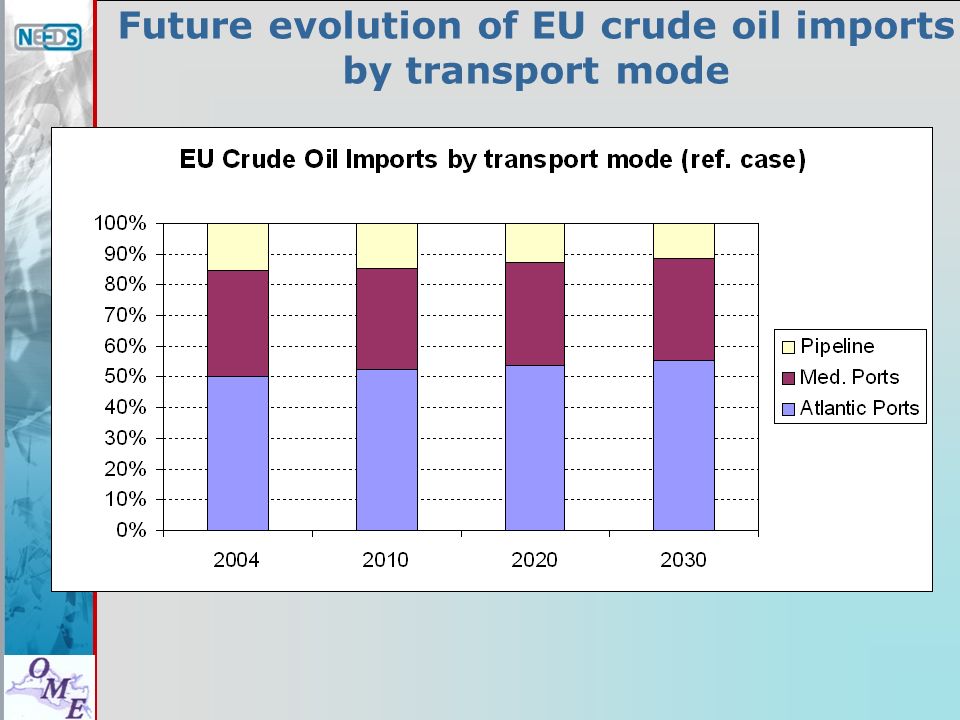 NEEDS

Future evolution of EU crude oil imports by transport mode

EU Crude Oil Imports by transport mode (ref. case)

100%
90%
80%
70%
60%
50%
40%
30%
20%
10%
0%

2004
2010
2020
2030

Pipeline
Med. Ports
Atlantic Ports

OME